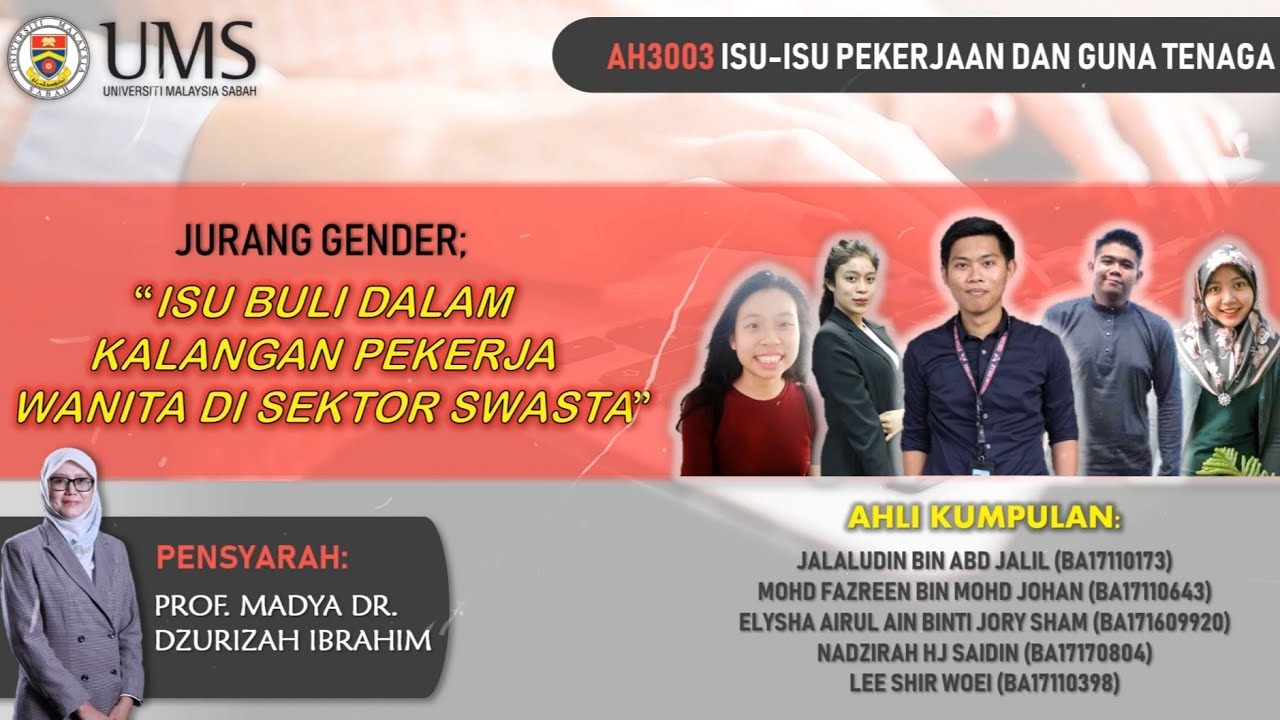 UNIVERSITI MALAYSIA SABAH

UMS
UNIVERSITI MALAYSIA SABAH

AH3003 ISU-ISU PEKERJAAN DAN GUNA TENAGA

JURANG GENDER;

"ISU BULI DALAM KALANGAN PEKERJA WANITA DI SEKTOR SWASTA"

PENSYARAH:
PROF. MADYA DR. DZURIZAH IBRAHIM

AHLI KUMPULAN:
JALALUDIN BIN ABD JALIL (BA17110173)
MOHD FAZREEN BIN MOHD JOHAN (BA17110643)
ELYSHA AIRUL AIN BINTI JORY SHAM (BA171609920)
NADZIRAH HJ SAIDIN (BA17170804)
LEE SHIR WOEI (BA17110398)